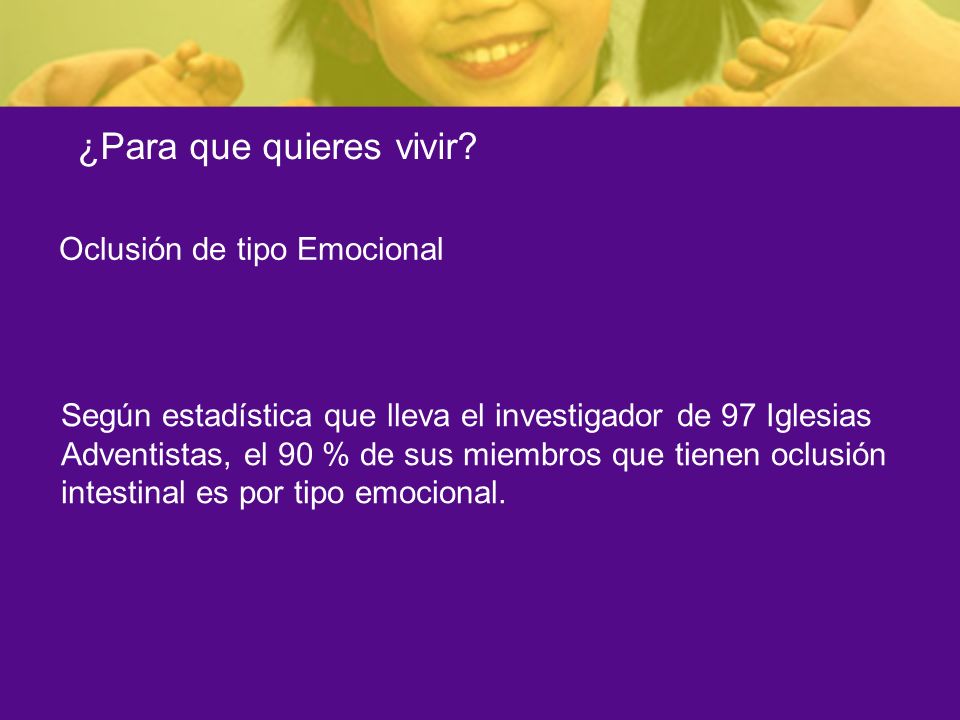 ¿Para que quieres vivir?

Oclusión de tipo Emocional

Según estadística que lleva el investigador de 97 Iglesias Adventistas, el 90 % de sus miembros que tienen oclusión intestinal es por tipo emocional.